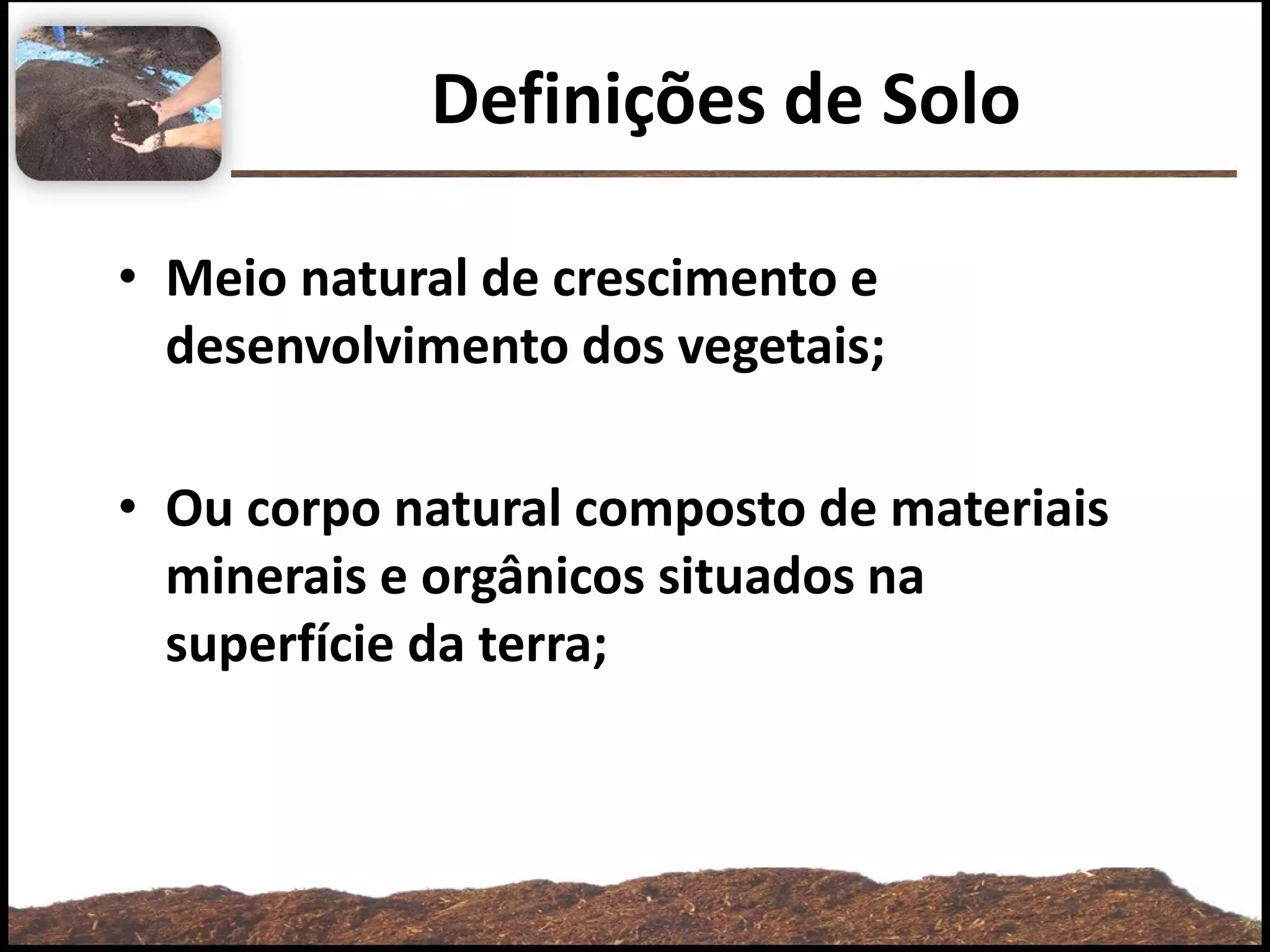 Definições de Solo

• Meio natural de crescimento e desenvolvimento dos vegetais;

• Ou corpo natural composto de materiais minerais e orgânicos situados na superfície da terra;